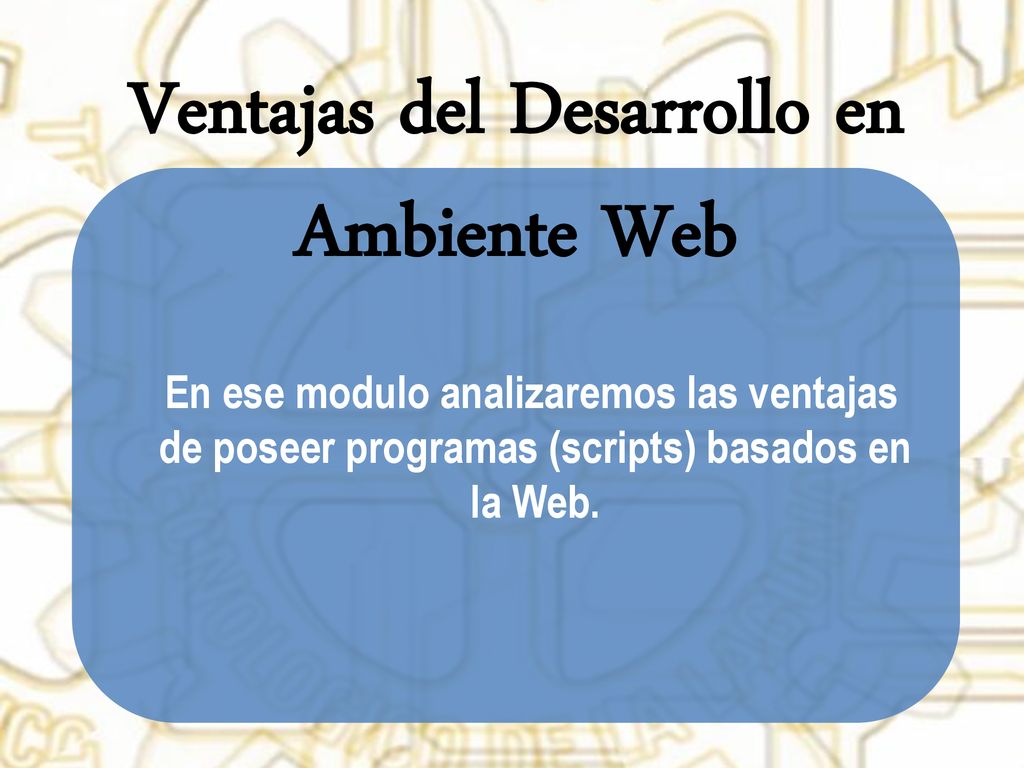 Ventajas del Desarrollo en Ambiente Web

En ese modulo analizaremos las ventajas de poseer programas (scripts) basados en la Web.